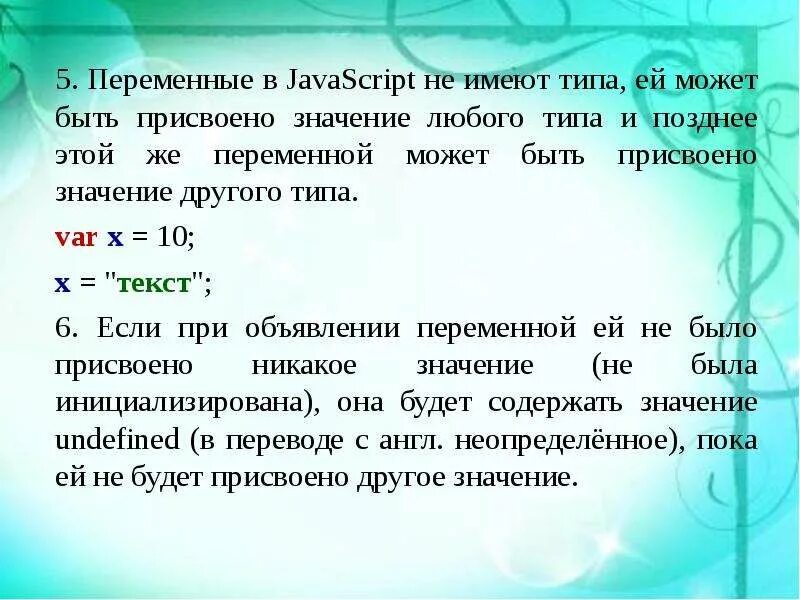 5. Переменные в JavaScript не имеют типа, ей может быть присвоено значение любого типа и позднее этой же переменной может быть присвоено значение другого типа.

var x = 10;

x = "текст";

6. Если при объявлении переменной ей не было присвоено никакое значение (не была инициализирована), она будет содержать значение undefined (в переводе с англ. неопределённое), пока ей не будет присвоено другое значение.